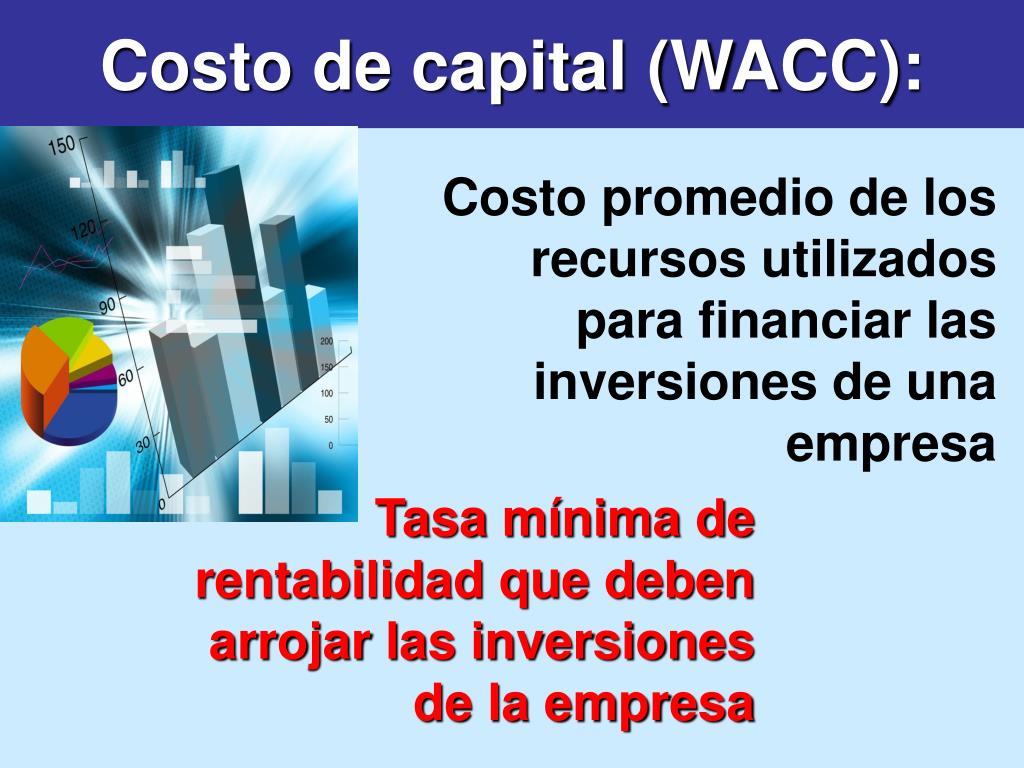 Costo de capital (WACC):

150
120
90
60
30
0
200
150
100
50
0

Costo promedio de los recursos utilizados para financiar las inversiones de una empresa

Tasa mínima de rentabilidad que deben arrojar las inversiones de la empresa